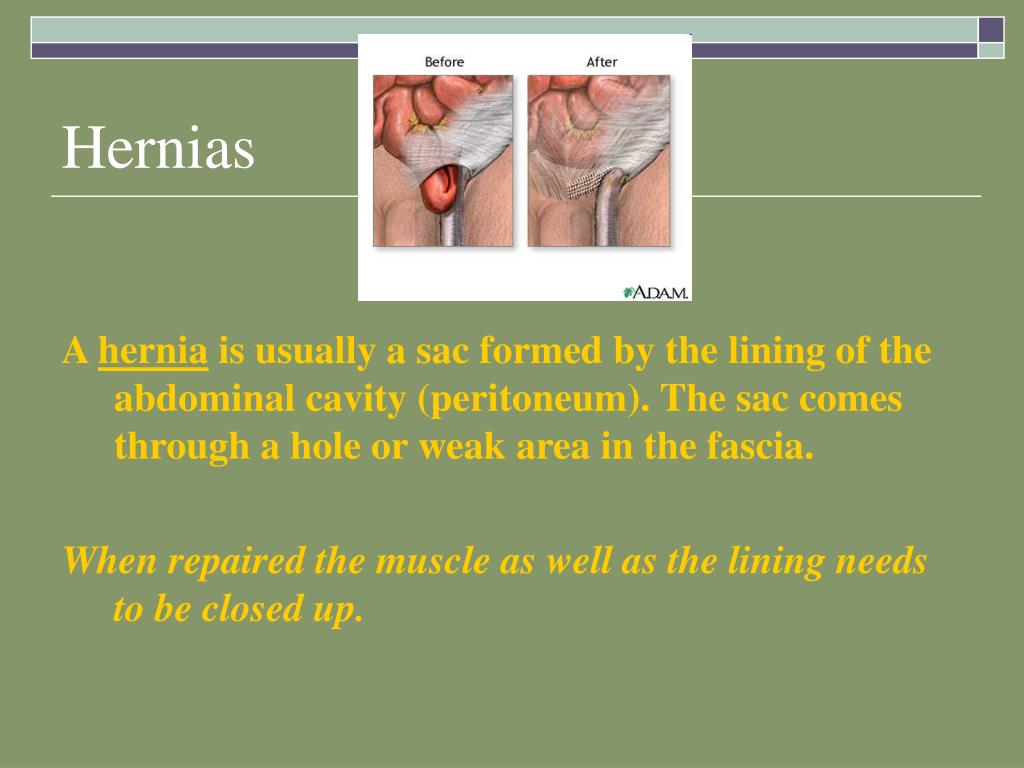 Hernias

Before

After

A.D.A.M.

A hernia is usually a sac formed by the lining of the abdominal cavity (peritoneum). The sac comes through a hole or weak area in the fascia.

When repaired the muscle as well as the lining needs to be closed up.